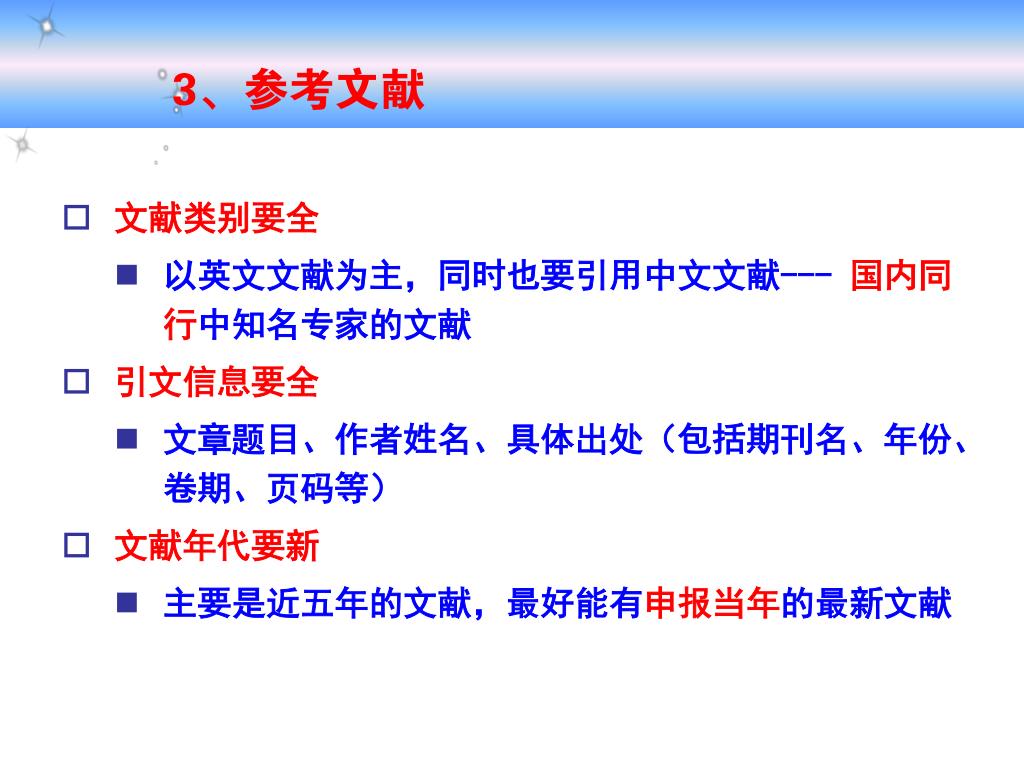 3、参考文献

文献类别要全

以英文文献为主，同时也要引用中文文献--- 国内同行中知名专家的文献

引文信息要全

文章题目、作者姓名、具体出处（包括期刊名、年份、卷期、页码等）

文献年代要新

主要是近五年的文献，最好能有申报当年的最新文献